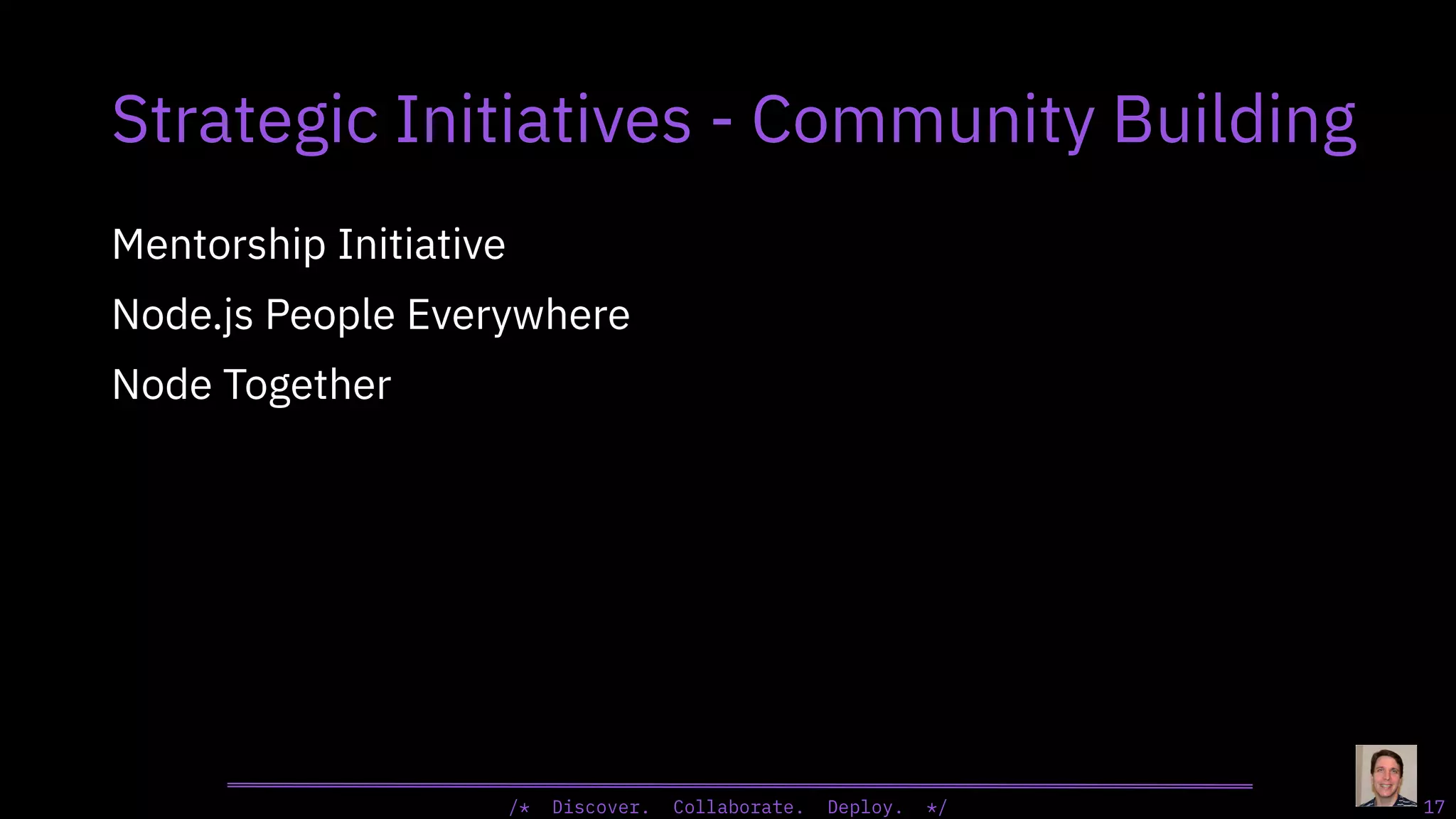 Strategic Initiatives - Community Building

Mentorship Initiative

Node.js People Everywhere

Node Together

/* Discover. Collaborate. Deploy. */

17